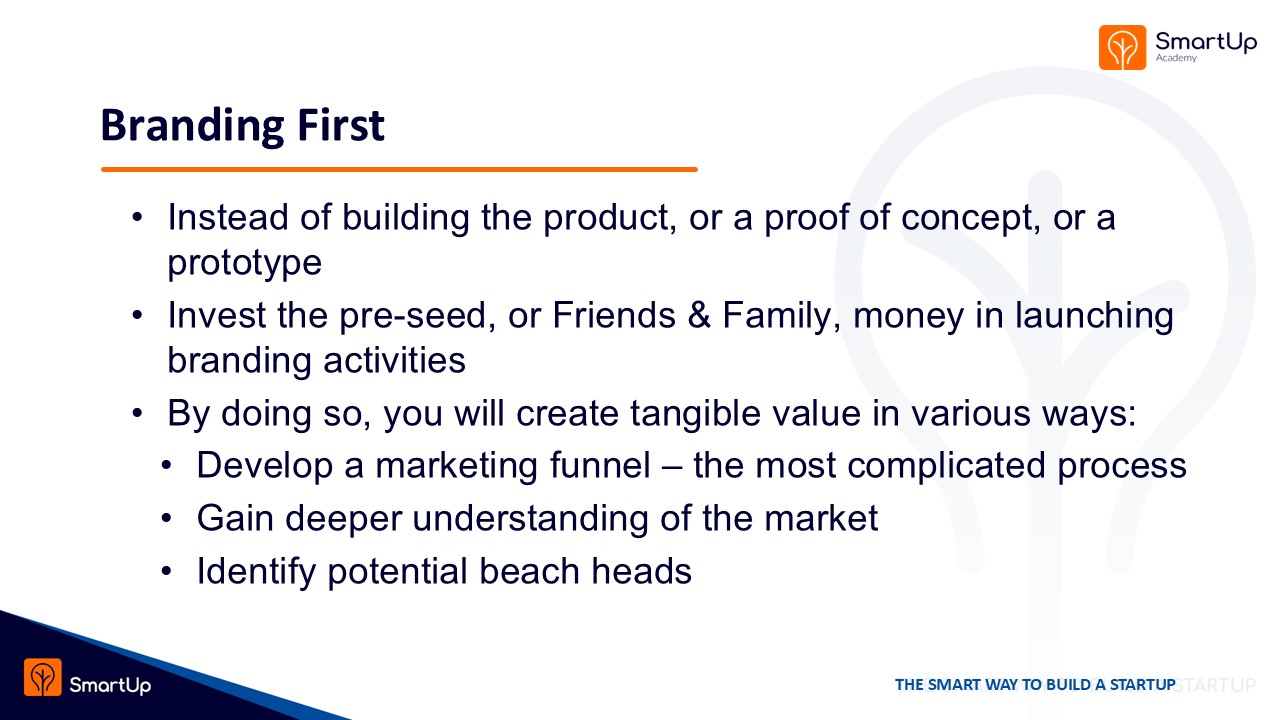 SmartUp
Academy

Branding First

• Instead of building the product, or a proof of concept, or a prototype
• Invest the pre-seed, or Friends & Family, money in launching branding activities
• By doing so, you will create tangible value in various ways:
  • Develop a marketing funnel – the most complicated process
  • Gain deeper understanding of the market
  • Identify potential beach heads

SmartUp

THE SMART WAY TO BUILD A STARTUP STARTUP